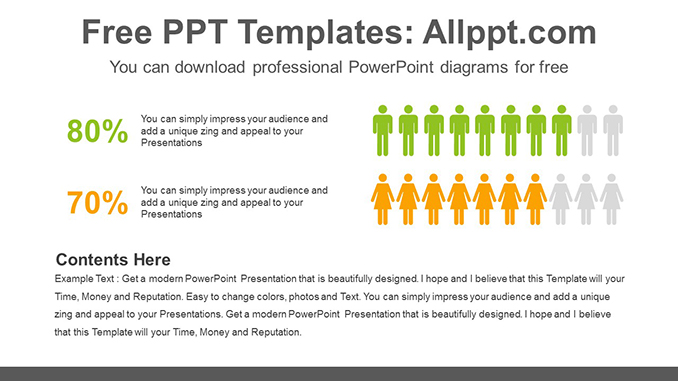 Free PPT Templates: Allppt.com

You can download professional PowerPoint diagrams for free

80%

You can simply impress your audience and add a unique zing and appeal to your Presentations

70%

You can simply impress your audience and add a unique zing and appeal to your Presentations

Contents Here

Example Text : Get a modern PowerPoint Presentation that is beautifully designed. I hope and I believe that this Template will your Time, Money and Reputation. Easy to change colors, photos and Text. You can simply impress your audience and add a unique zing and appeal to your Presentations. Get a modern PowerPoint Presentation that is beautifully designed. I hope and I believe that this Template will your Time, Money and Reputation.